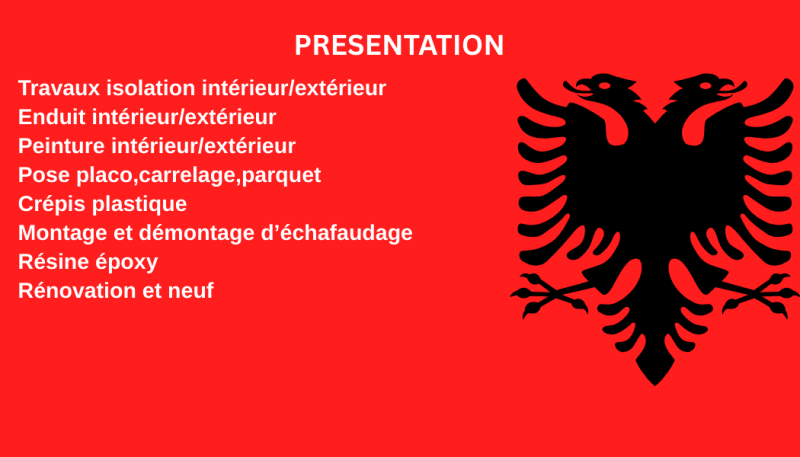 PRESENTATION

Travaux isolation intérieur/extérieur
Enduit intérieur/extérieur
Peinture intérieur/extérieur
Pose placo,carrelage,parquet
Crépis plastique
Montage et démontage d’échafaudage
Résine époxy
Rénovation et neuf